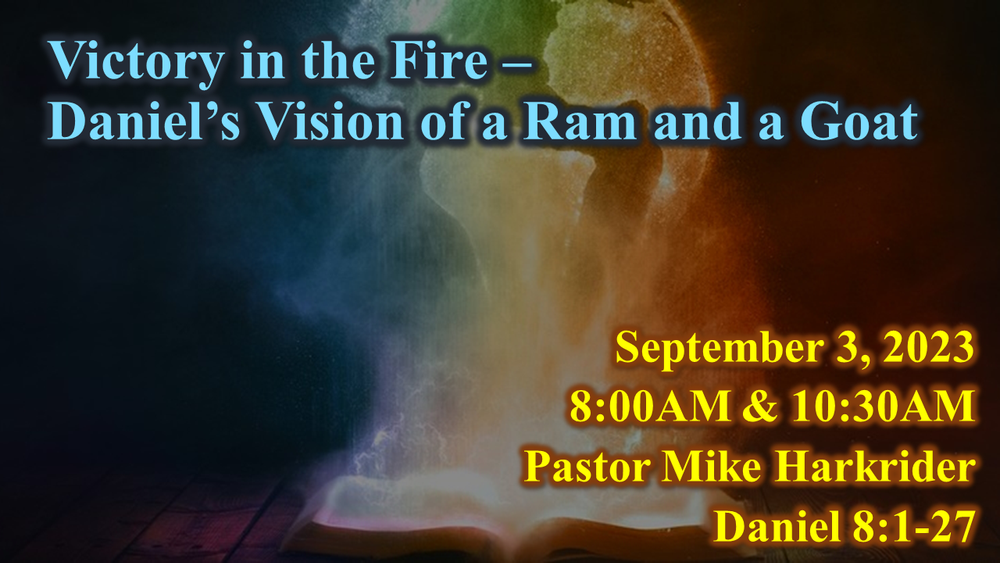 Victory in the Fire –
Daniel's Vision of a Ram and a Goat

September 3, 2023
8:00AM & 10:30AM
Pastor Mike Harkrider
Daniel 8:1-27